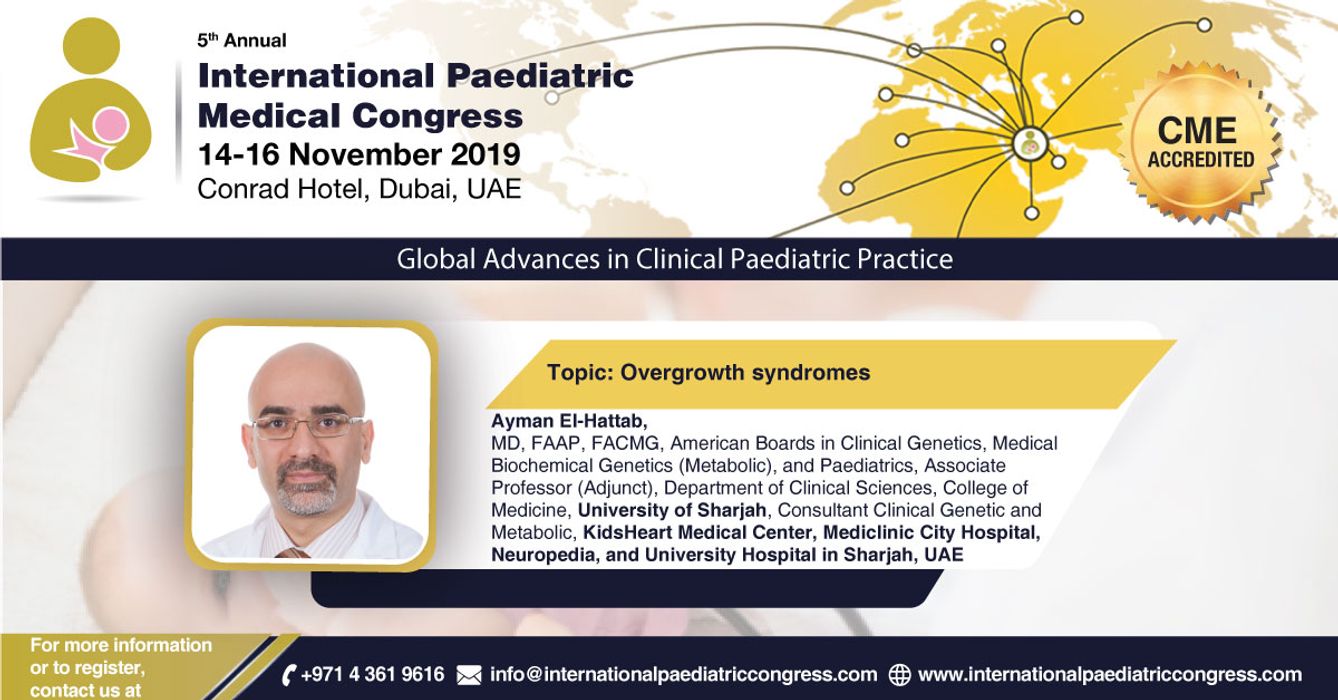 5th Annual
International Paediatric Medical Congress
14-16 November 2019
Conrad Hotel, Dubai, UAE

CME ACCREDITED

Global Advances in Clinical Paediatric Practice

Topic: Overgrowth syndromes

Ayman El-Hattab,
MD, FAAP, FACMG, American Boards in Clinical Genetics, Medical Biochemical Genetics (Metabolic), and Paediatrics, Associate Professor (Adjunct), Department of Clinical Sciences, College of Medicine, University of Sharjah, Consultant Clinical Genetic and Metabolic, KidsHeart Medical Center, Mediclinic City Hospital, Neuropedia, and University Hospital in Sharjah, UAE

For more information or to register, contact us at

+971 4 361 9616 info@internationalpaediatriccongress.com www.internationalpaediatriccongress.com